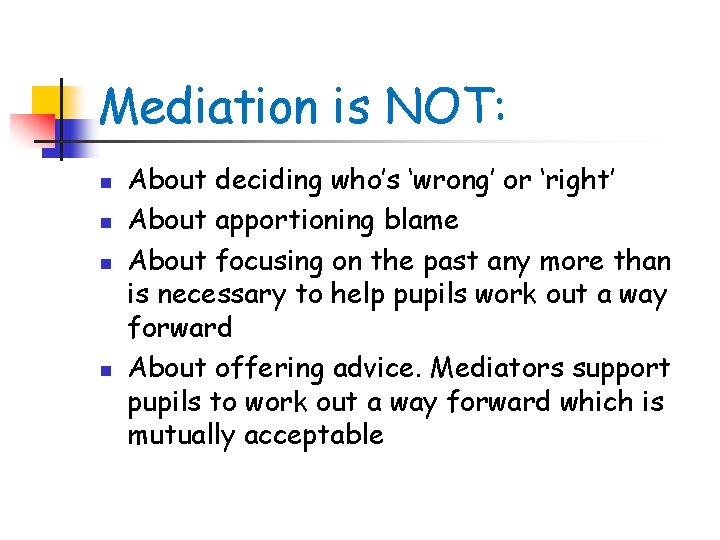 Mediation is NOT:

- About deciding who's 'wrong' or 'right'
- About apportioning blame
- About focusing on the past any more than is necessary to help pupils work out a way forward
- About offering advice. Mediators support pupils to work out a way forward which is mutually acceptable